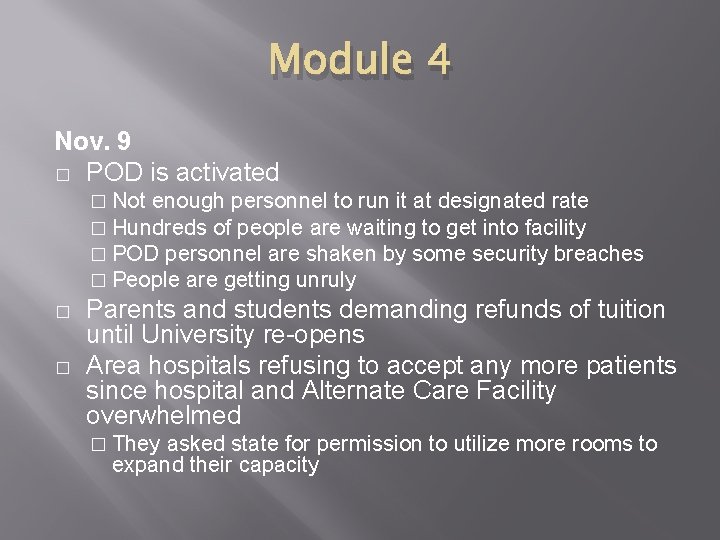 Module 4

Nov. 9

□ POD is activated

□ Not enough personnel to run it at designated rate

□ Hundreds of people are waiting to get into facility

□ POD personnel are shaken by some security breaches

□ People are getting unruly

□ Parents and students demanding refunds of tuition until University re-opens

□ Area hospitals refusing to accept any more patients since hospital and Alternate Care Facility overwhelmed

□ They asked state for permission to utilize more rooms to expand their capacity